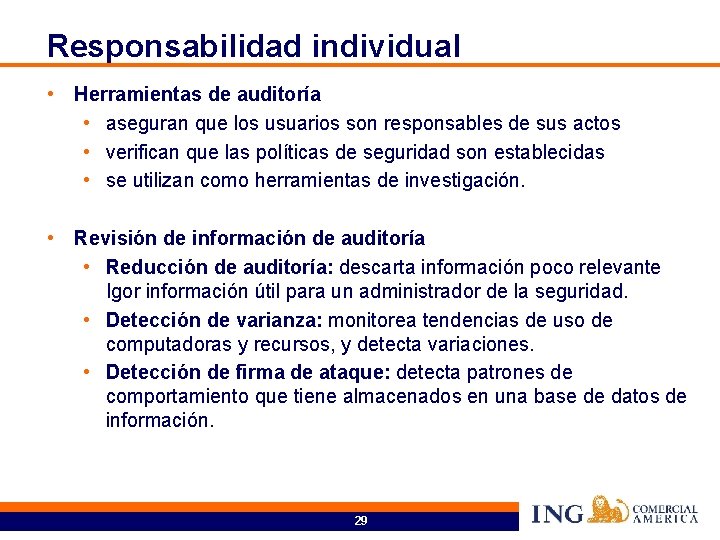 Responsabilidad individual

• Herramientas de auditoría
  • aseguran que los usuarios son responsables de sus actos
  • verifican que las políticas de seguridad son establecidas
  • se utilizan como herramientas de investigación.

• Revisión de información de auditoría
  • Reducción de auditoría: descarta información poco relevante lgor información útil para un administrador de la seguridad.
  • Detección de varianza: monitorea tendencias de uso de computadoras y recursos, y detecta variaciones.
  • Detección de firma de ataque: detecta patrones de comportamiento que tiene almacenados en una base de datos de información.

29

ING COMERCIAL AMERICA